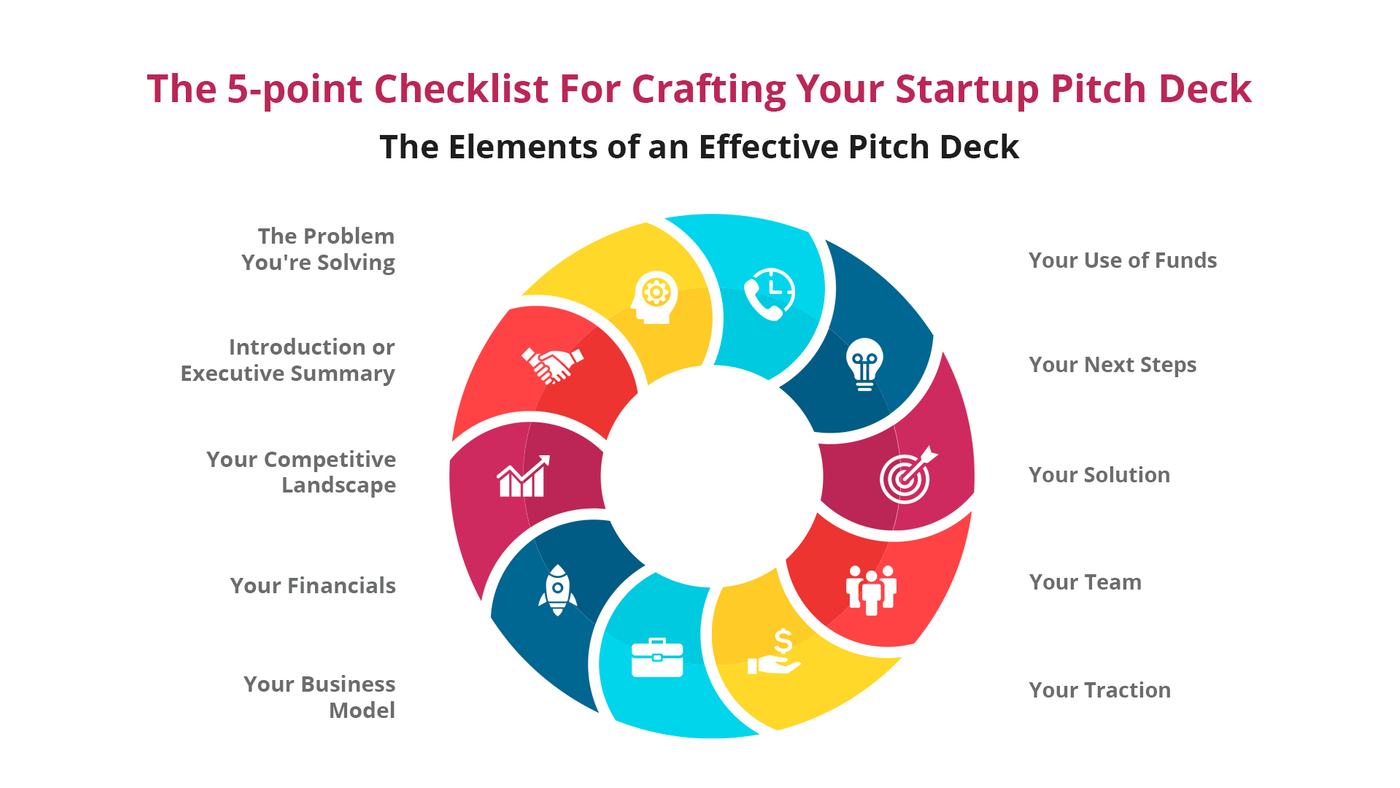 The 5-point Checklist For Crafting Your Startup Pitch Deck

The Elements of an Effective Pitch Deck

The Problem You're Solving

Introduction or Executive Summary

Your Competitive Landscape

Your Financials

Your Business Model

Your Use of Funds

Your Next Steps

Your Solution

Your Team

Your Traction